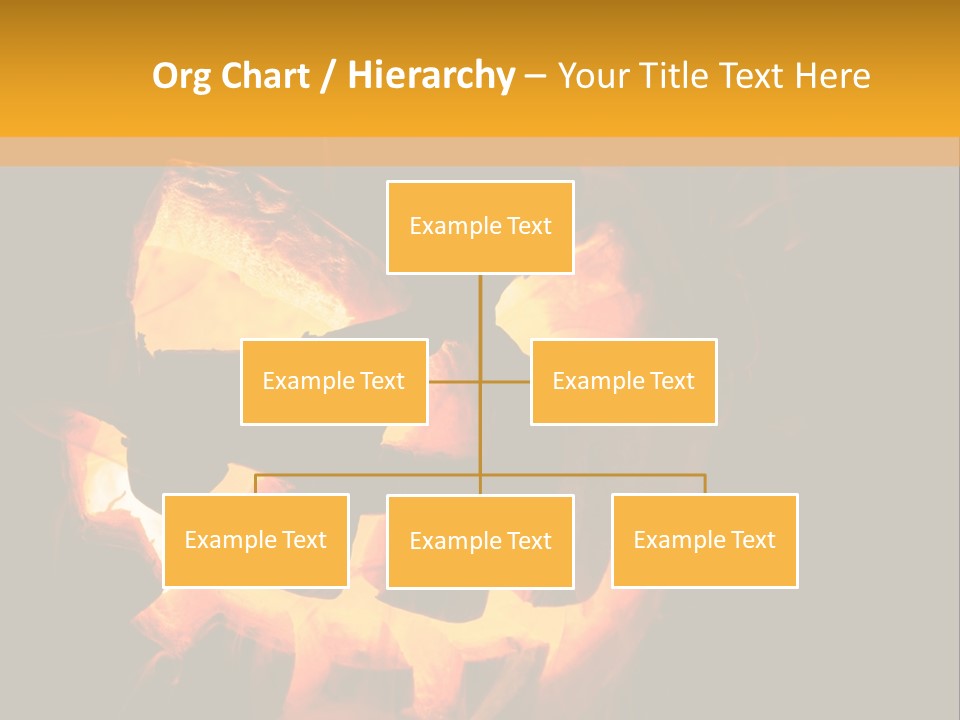 Org Chart / Hierarchy – Your Title Text Here

Example Text

Example Text

Example Text

Example Text

Example Text

Example Text